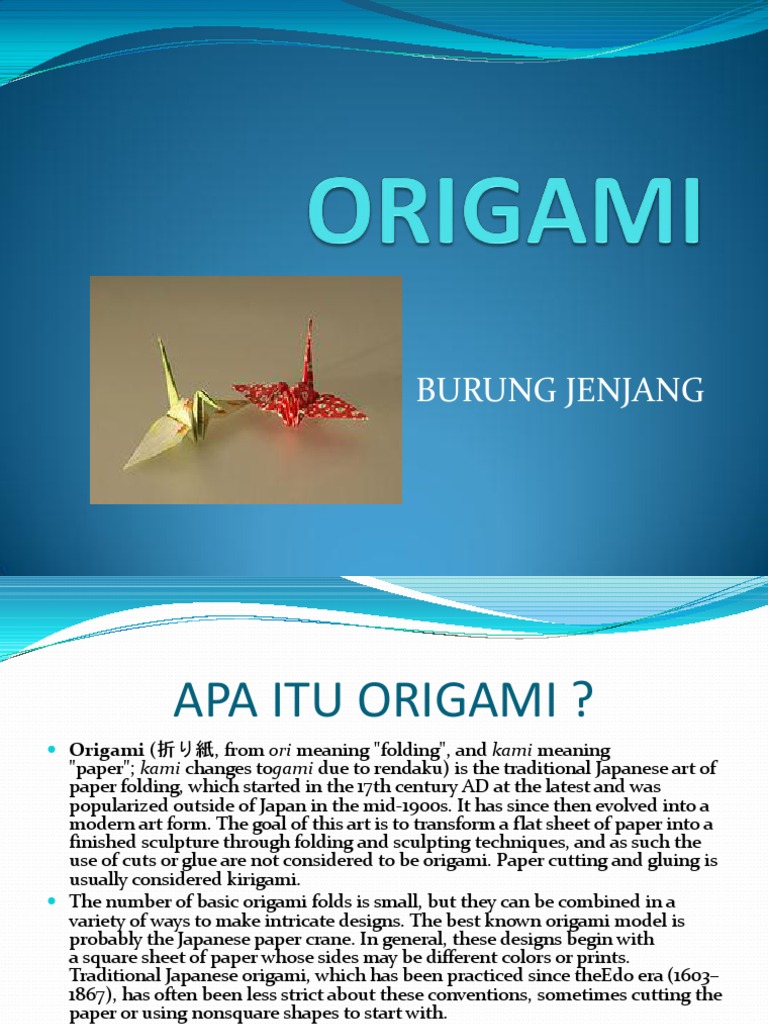 ORIGAMI

BURUNG JENJANG

APA ITU ORIGAMI ?

- Origami (折り紙, from ori meaning "folding", and kami meaning "paper"; kami changes togami due to rendaku) is the traditional Japanese art of paper folding, which started in the 17th century AD at the latest and was popularized outside of Japan in the mid-1900s. It has since then evolved into a modern art form. The goal of this art is to transform a flat sheet of paper into a finished sculpture through folding and sculpting techniques, and as such the use of cuts or glue are not considered to be origami. Paper cutting and gluing is usually considered kirigami.
- The number of basic origami folds is small, but they can be combined in a variety of ways to make intricate designs. The best known origami model is probably the Japanese paper crane. In general, these designs begin with a square sheet of paper whose sides may be different colors or prints. Traditional Japanese origami, which has been practiced since theEdo era (1603–1867), has often been less strict about these conventions, sometimes cutting the paper or using nonsquare shapes to start with.